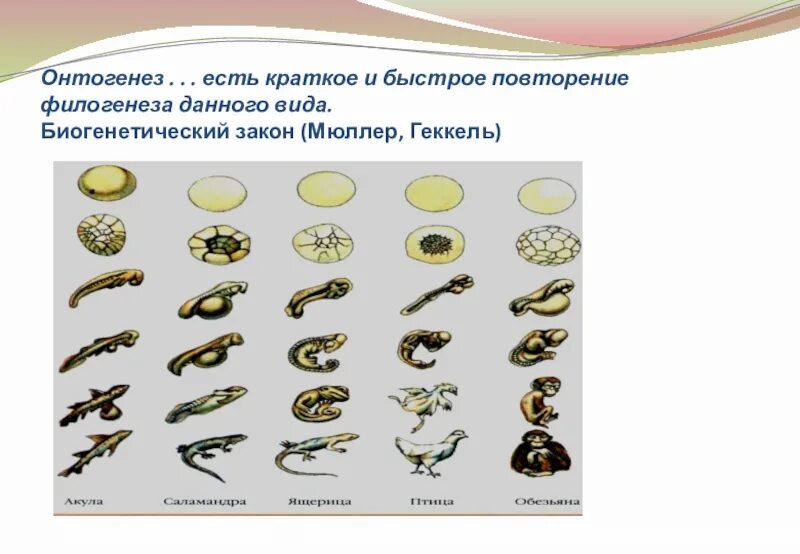 Онтогенез . . . есть краткое и быстрое повторение филогенеза данного вида.
Биогенетический закон (Мюллер, Геккель)

Акула Саламандра Ящерица Птица Обезьяна